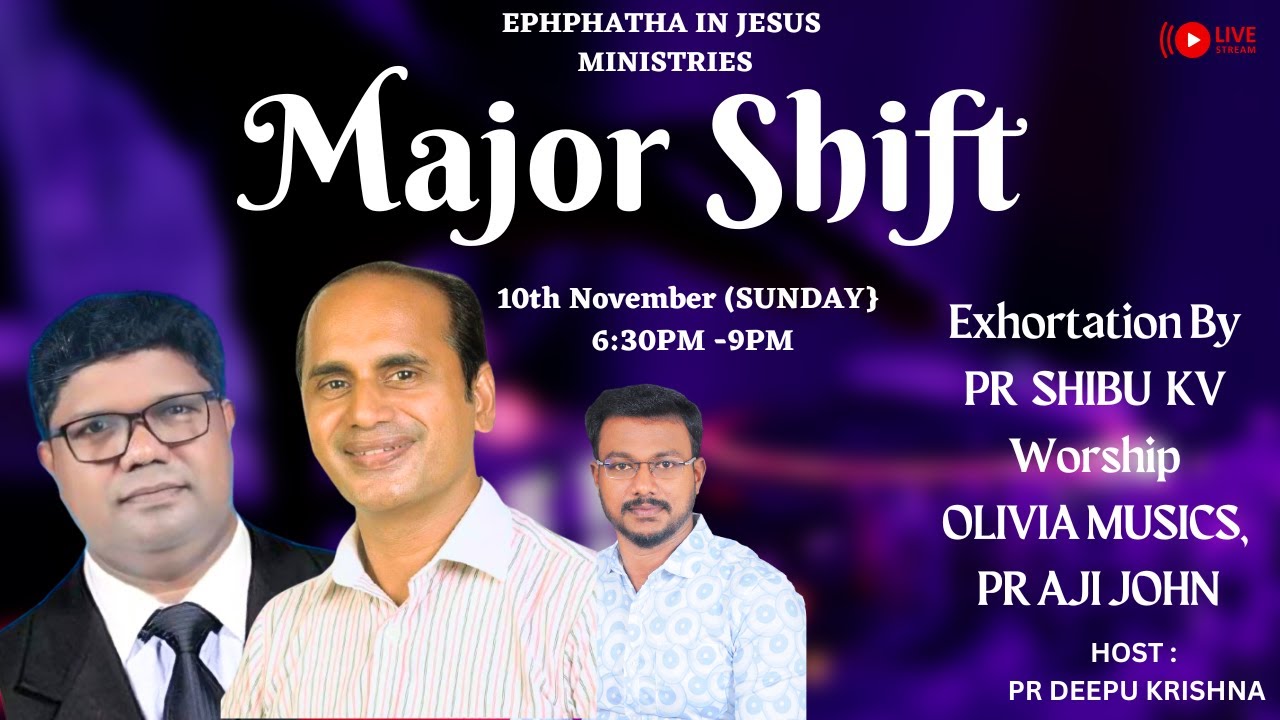 EPHPHATHA IN JESUS MINISTRIES

LIVE STREAM

Major Shift

10th November (SUNDAY}
6:30PM -9PM

Exhortation By
PR SHIBU KV
Worship
OLIVIA MUSICS,
PR AJI JOHN

HOST :
PR DEEPU KRISHNA